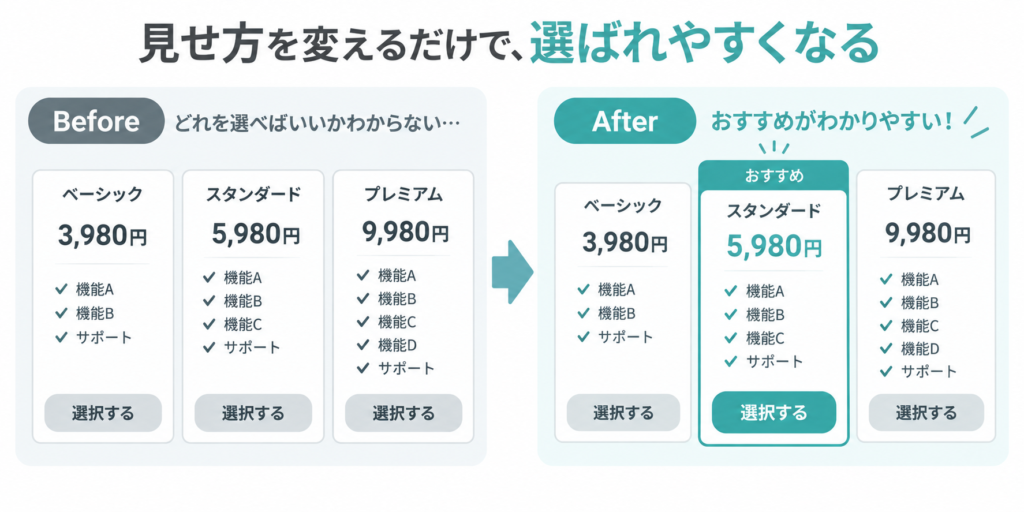 見せ方を変えるだけで、選ばれやすくなる

Before どれを選べばいいかわからない…

ベーシック
3,980円
✓ 機能A
✓ 機能B
✓ サポート
選択する

スタンダード
5,980円
✓ 機能A
✓ 機能B
✓ 機能C
✓ サポート
選択する

プレミアム
9,980円
✓ 機能A
✓ 機能B
✓ 機能C
✓ 機能D
✓ サポート
選択する

After おすすめがわかりやすい！

ベーシック
3,980円
✓ 機能A
✓ 機能B
✓ サポート
選択する

おすすめ
スタンダード
5,980円
✓ 機能A
✓ 機能B
✓ 機能C
✓ サポート
選択する

プレミアム
9,980円
✓ 機能A
✓ 機能B
✓ 機能C
✓ 機能D
✓ サポート
選択する